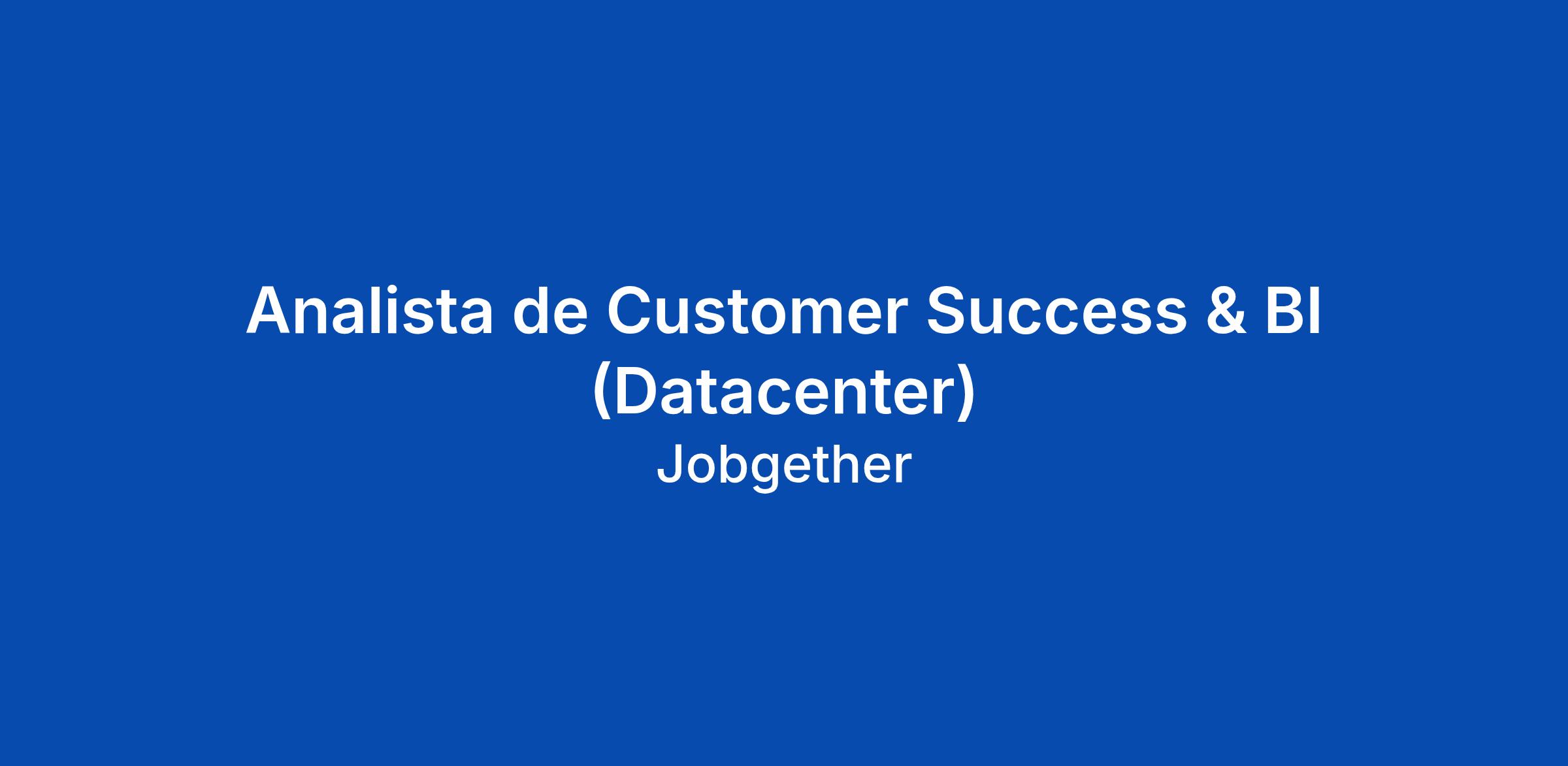 Analista de Customer Success & BI (Datacenter)

Jobgether